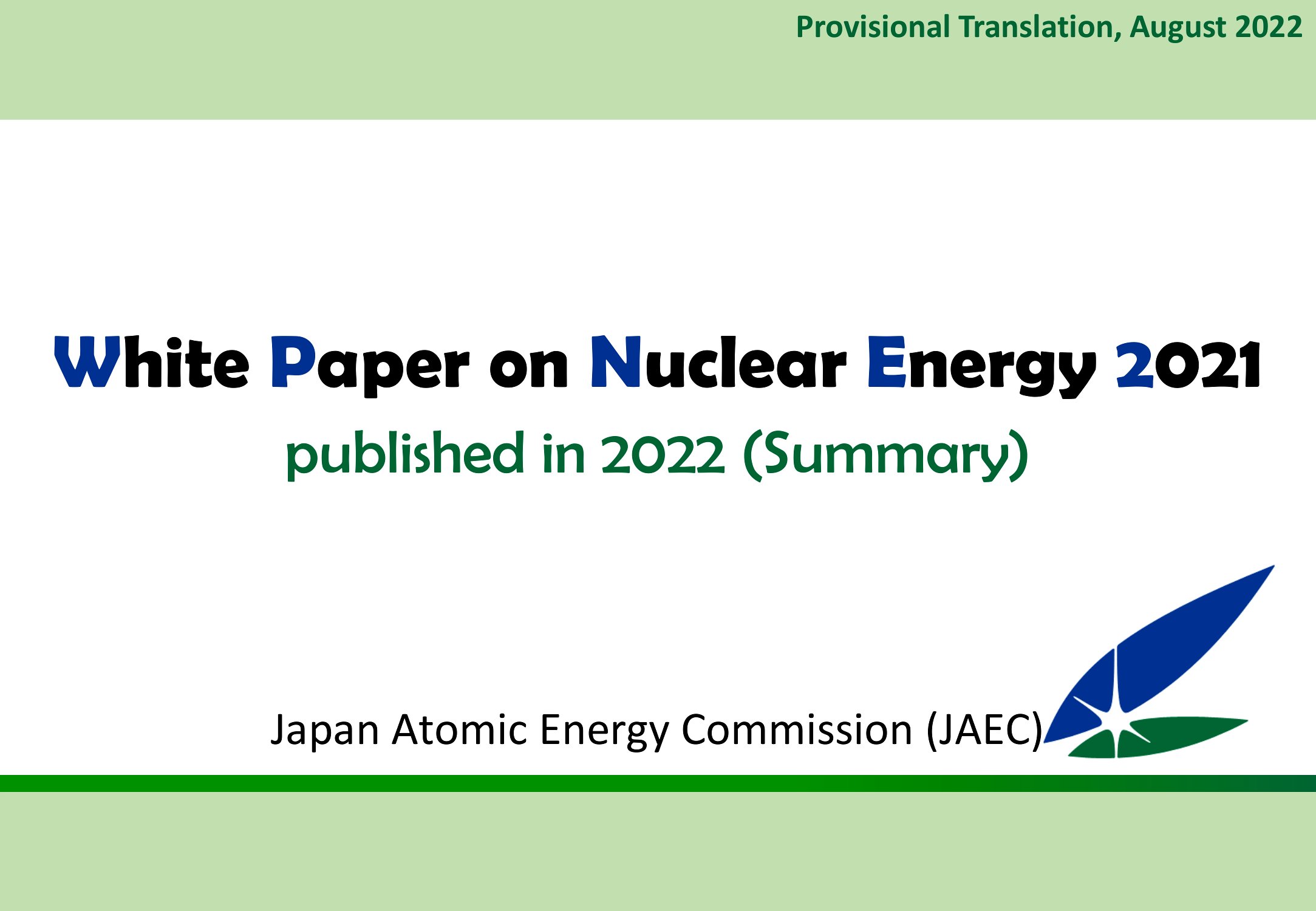 Provisional Translation, August 2022

White Paper on Nuclear Energy 2021

published in 2022 (Summary)

Japan Atomic Energy Commission (JAEC)